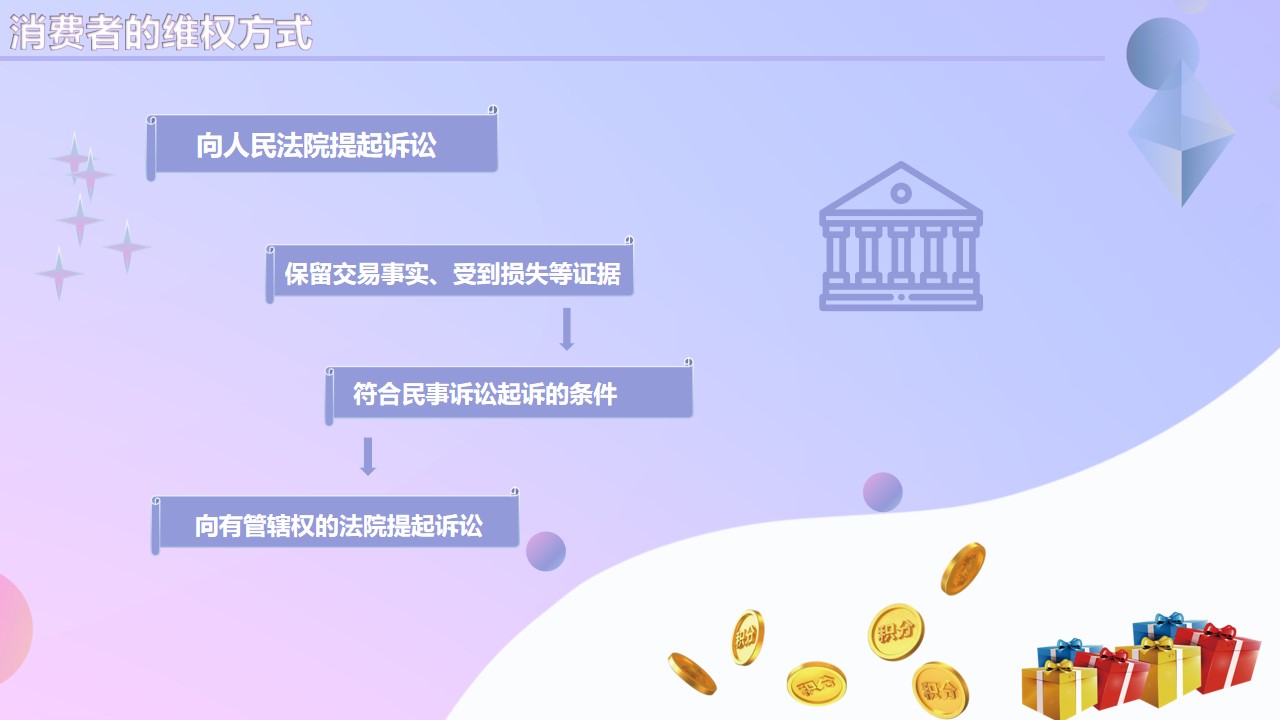 消费者的维权方式

向人民法院提起诉讼

保留交易事实、受到损失等证据

符合民事诉讼起诉的条件

向有管辖权的法院提起诉讼

积分

积分

积分

积分